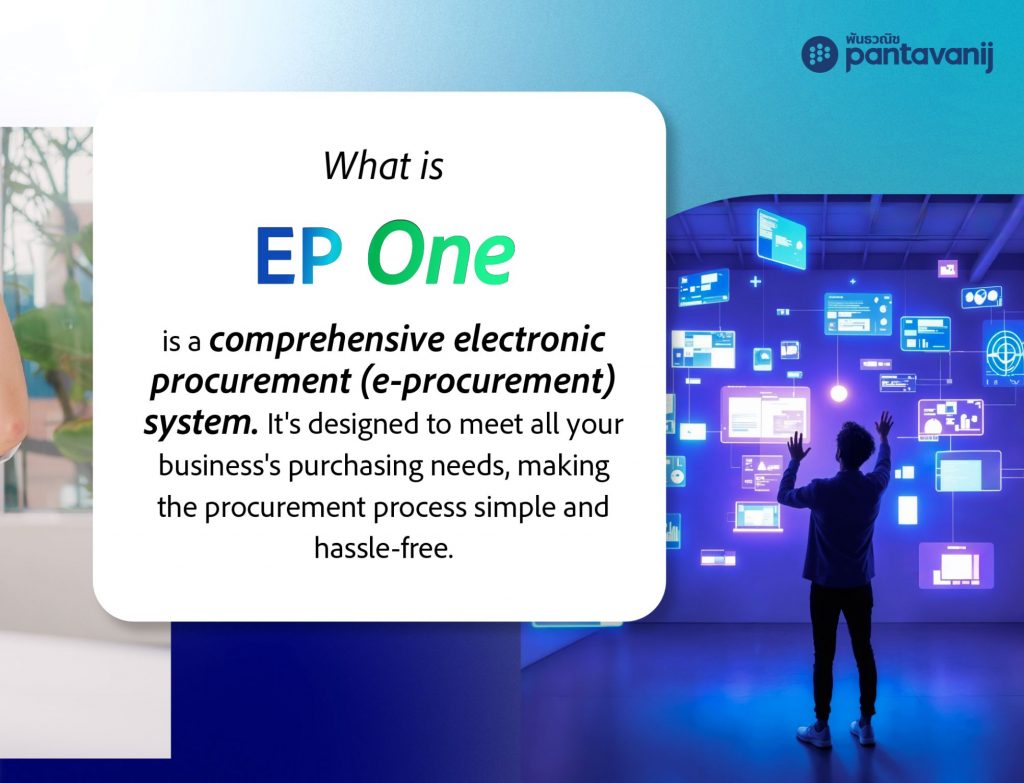 พันธวณิช pantavanij

What is

EP One

is a comprehensive electronic procurement (e-procurement) system. It's designed to meet all your business's purchasing needs, making the procurement process simple and hassle-free.